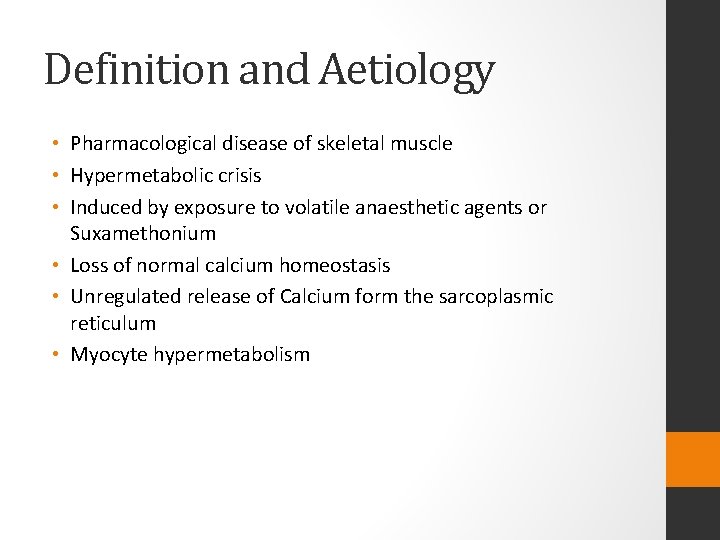 Definition and Aetiology

• Pharmacological disease of skeletal muscle
• Hypermetabolic crisis
• Induced by exposure to volatile anaesthetic agents or Suxamethonium
• Loss of normal calcium homeostasis
• Unregulated release of Calcium form the sarcoplasmic reticulum
• Myocyte hypermetabolism